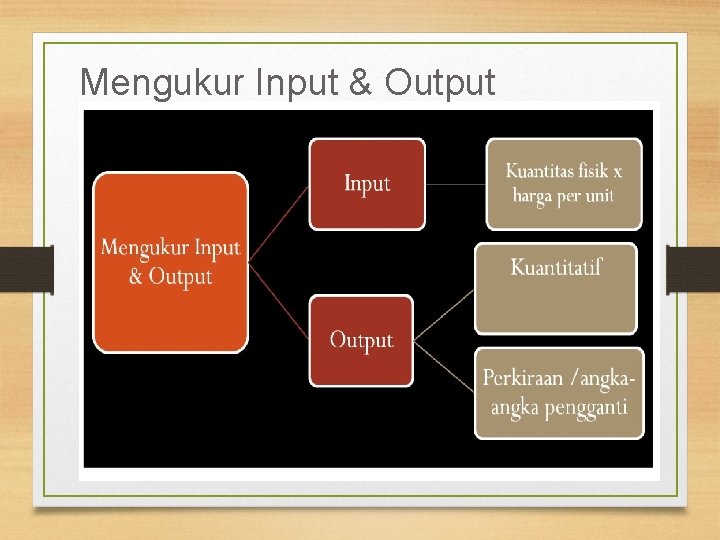 Mengukur Input & Output

Mengukur Input & Output

Input

Kuantitas fisik x harga per unit

Output

Kuantitatif

Perkiraan /angka-angka pengganti